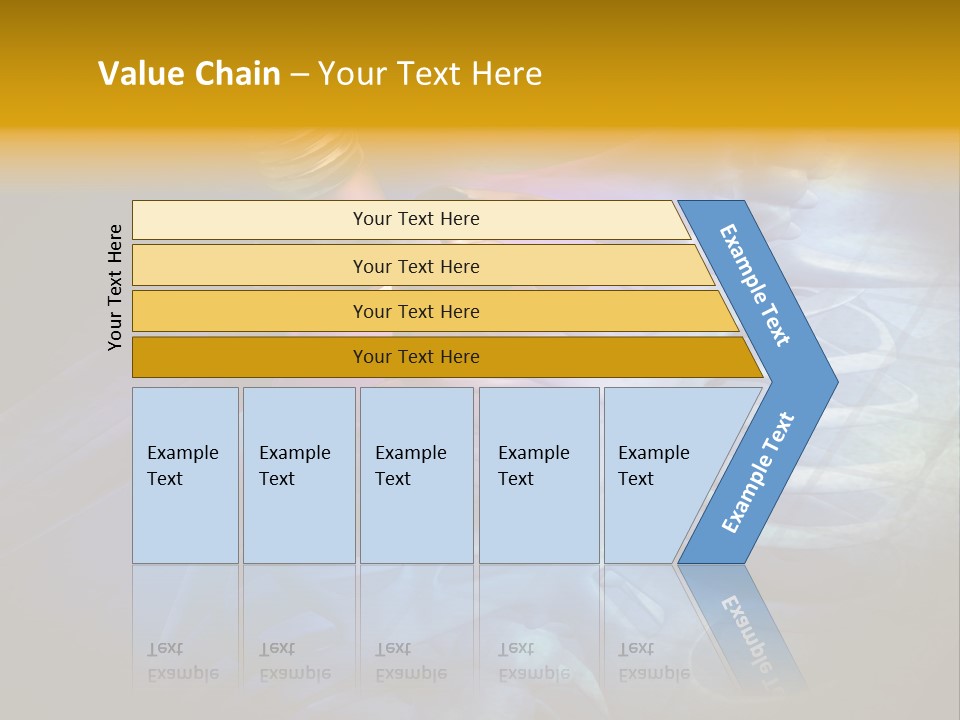 Value Chain – Your Text Here

Your Text Here

Your Text Here

Your Text Here

Your Text Here

Your Text Here

Example Text

Example Text

Example Text

Example Text

Example Text

Example Text

Example Text